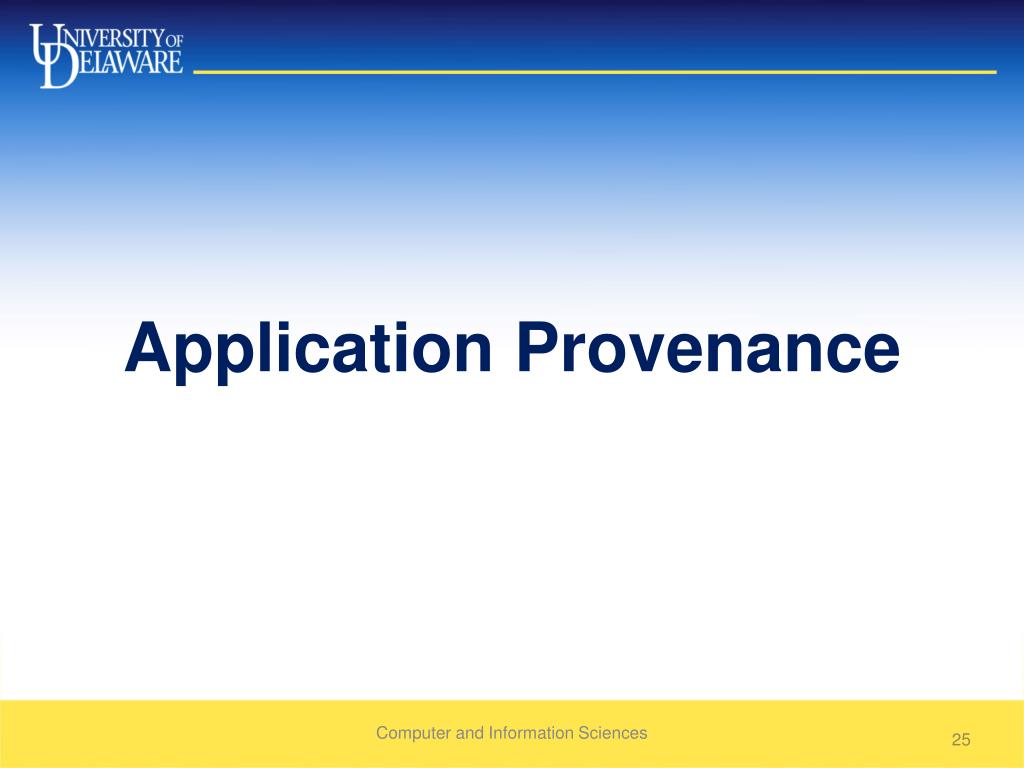 UNIVERSITY OF DELAWARE

Application Provenance

Computer and Information Sciences

25